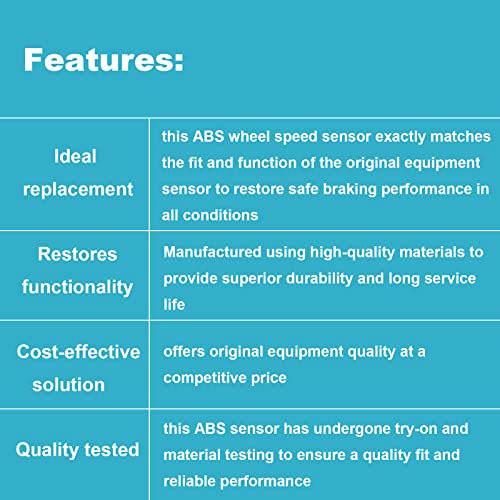 Features:

| | |
|---|---|
| Ideal replacement | this ABS wheel speed sensor exactly matches the fit and function of the original equipment sensor to restore safe braking performance in all conditions |
| Restores functionality | Manufactured using high-quality materials to provide superior durability and long service life |
| Cost-effective solution | offers original equipment quality at a competitive price |
| Quality tested | this ABS sensor has undergone try-on and material testing to ensure a quality fit and reliable performance |